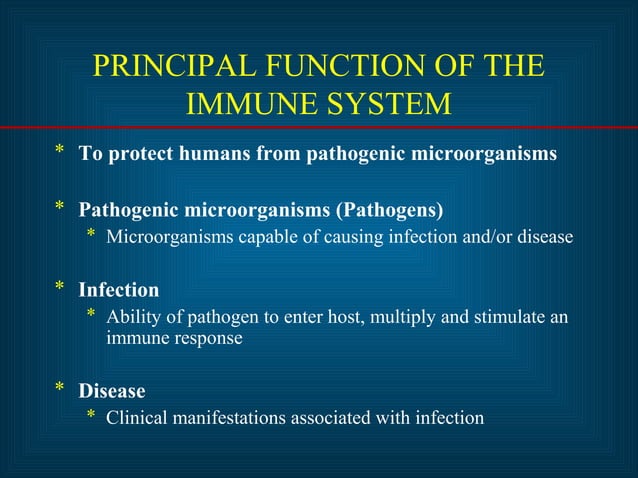 PRINCIPAL FUNCTION OF THE IMMUNE SYSTEM

* To protect humans from pathogenic microorganisms

* Pathogenic microorganisms (Pathogens)
  * Microorganisms capable of causing infection and/or disease

* Infection
  * Ability of pathogen to enter host, multiply and stimulate an immune response

* Disease
  * Clinical manifestations associated with infection